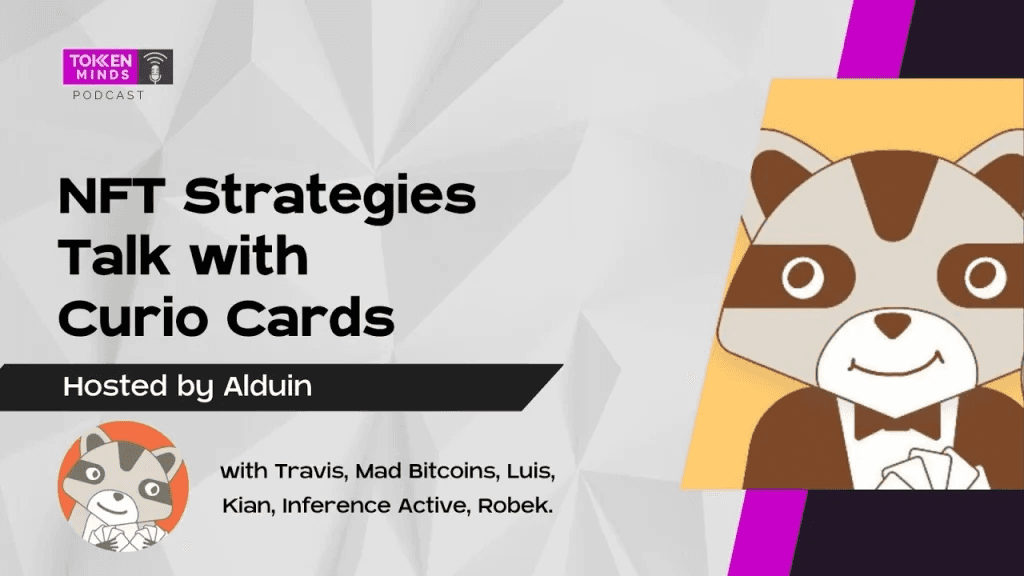 TOKEN MINDS
PODCAST

NFT Strategies Talk with Curio Cards

Hosted by Alduin

with Travis, Mad Bitcoins, Luis, Kian, Inference Active, Robek.